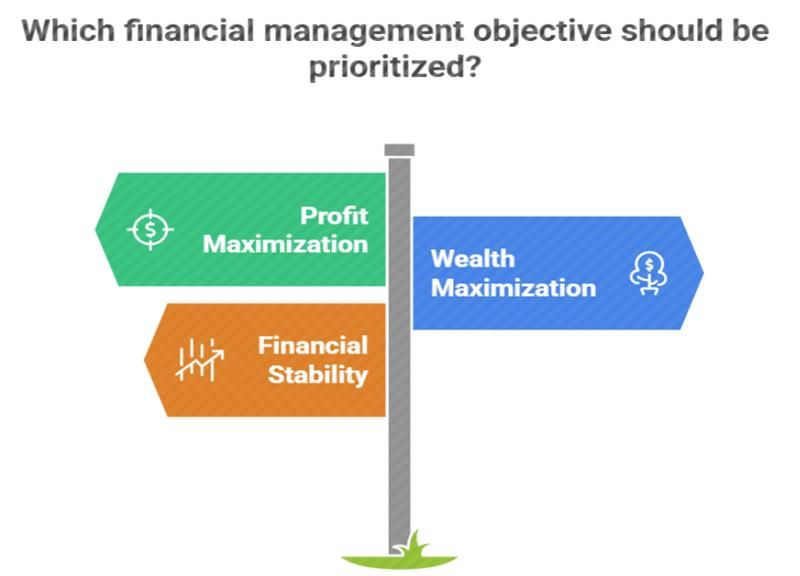 Which financial management objective should be prioritized?

Profit Maximization

Wealth Maximization

Financial Stability